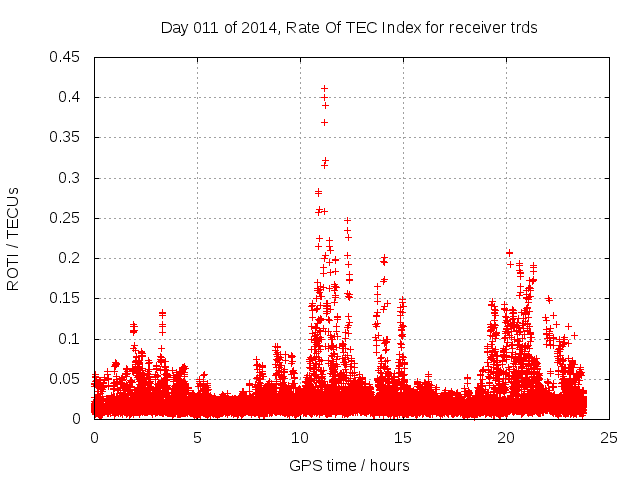 Day 011 of 2014, Rate Of TEC Index for receiver trds

ROTI / TECUs

0.45
0.4
0.35
0.3
0.25
0.2
0.15
0.1
0.05
0

0
5
10
15
20
25

GPS time / hours